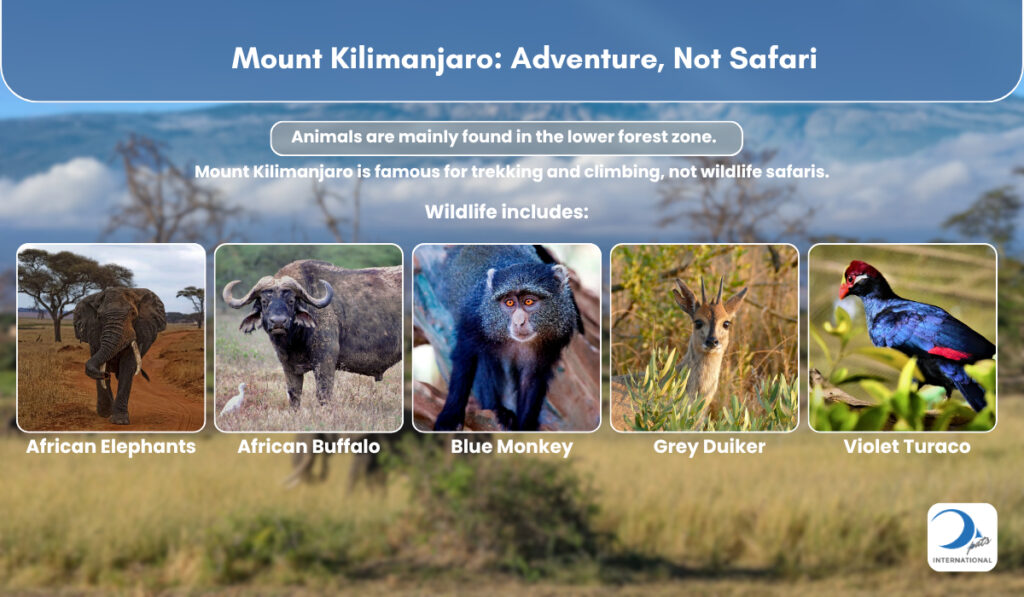 Mount Kilimanjaro: Adventure, Not Safari

Animals are mainly found in the lower forest zone.

Mount Kilimanjaro is famous for trekking and climbing, not wildlife safaris.

Wildlife includes:

African Elephants

African Buffalo

Blue Monkey

Grey Duiker

Violet Turaco

INTERNATIONAL